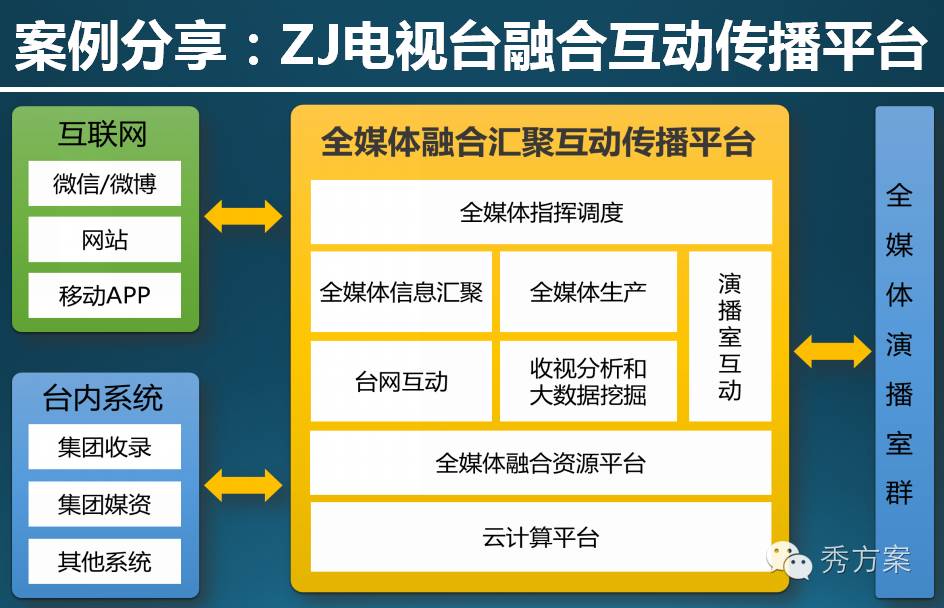 案例分享：ZJ电视台融合互动传播平台

互联网
微信/微博
网站
移动APP

台内系统
集团收录
集团媒资
其他系统

全媒体融合汇聚互动传播平台
全媒体指挥调度
全媒体信息汇聚
全媒体生产
演播室互动
台网互动
收视分析和大数据挖掘
全媒体融合资源平台
云计算平台

全媒体演播室群

秀方案